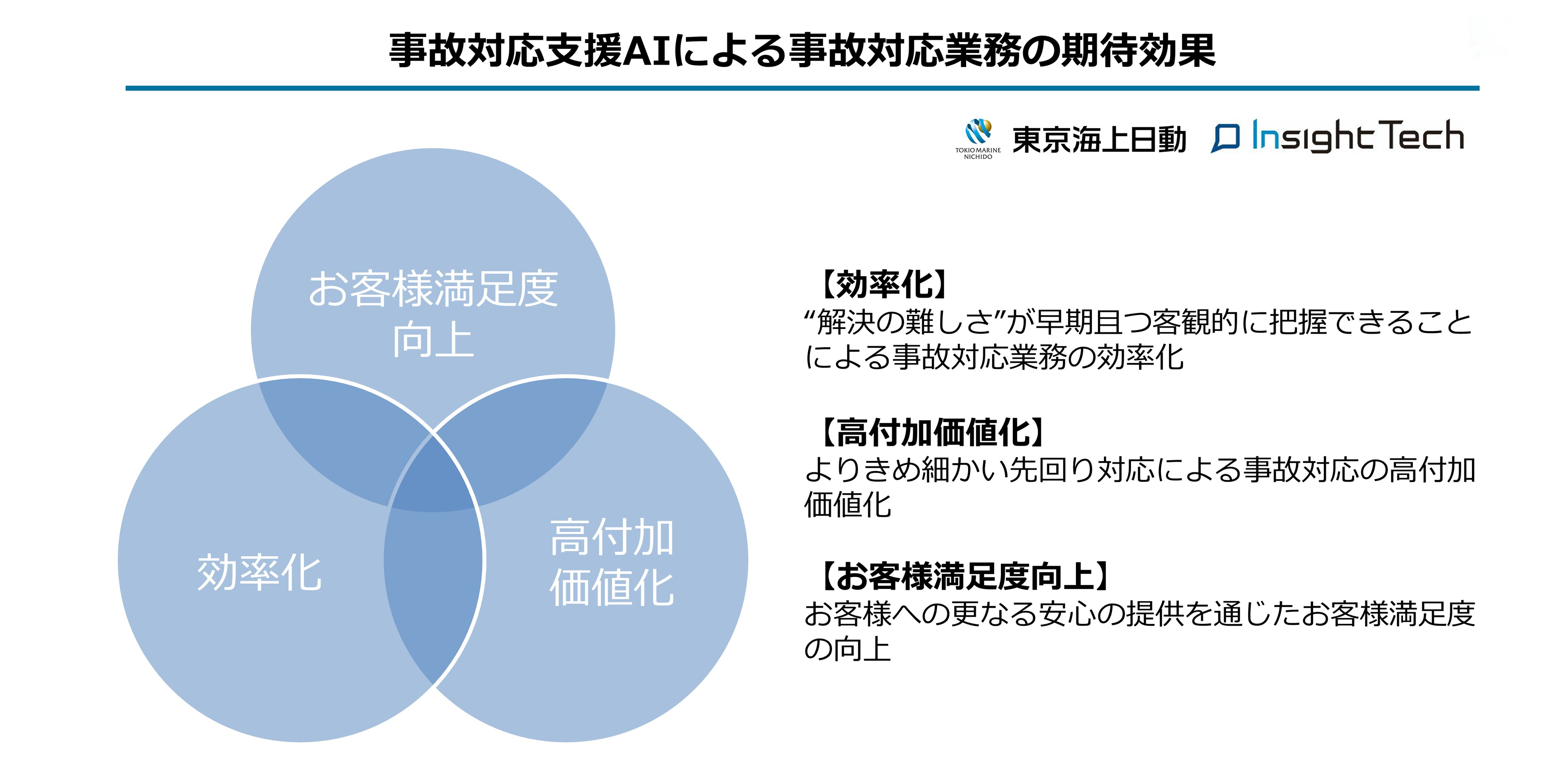 事故対応支援AIによる事故対応業務の期待効果

TOKIO MARINE NICHIDO 東京海上日動 Insight Tech

お客様満足度向上

効率化

高付加価値化

【効率化】
“解決の難しさ”が早期且つ客観的に把握できることによる事故対応業務の効率化

【高付加価値化】
よりきめ細かい先回り対応による事故対応の高付加価値化

【お客様満足度向上】
お客様への更なる安心の提供を通じたお客様満足度の向上